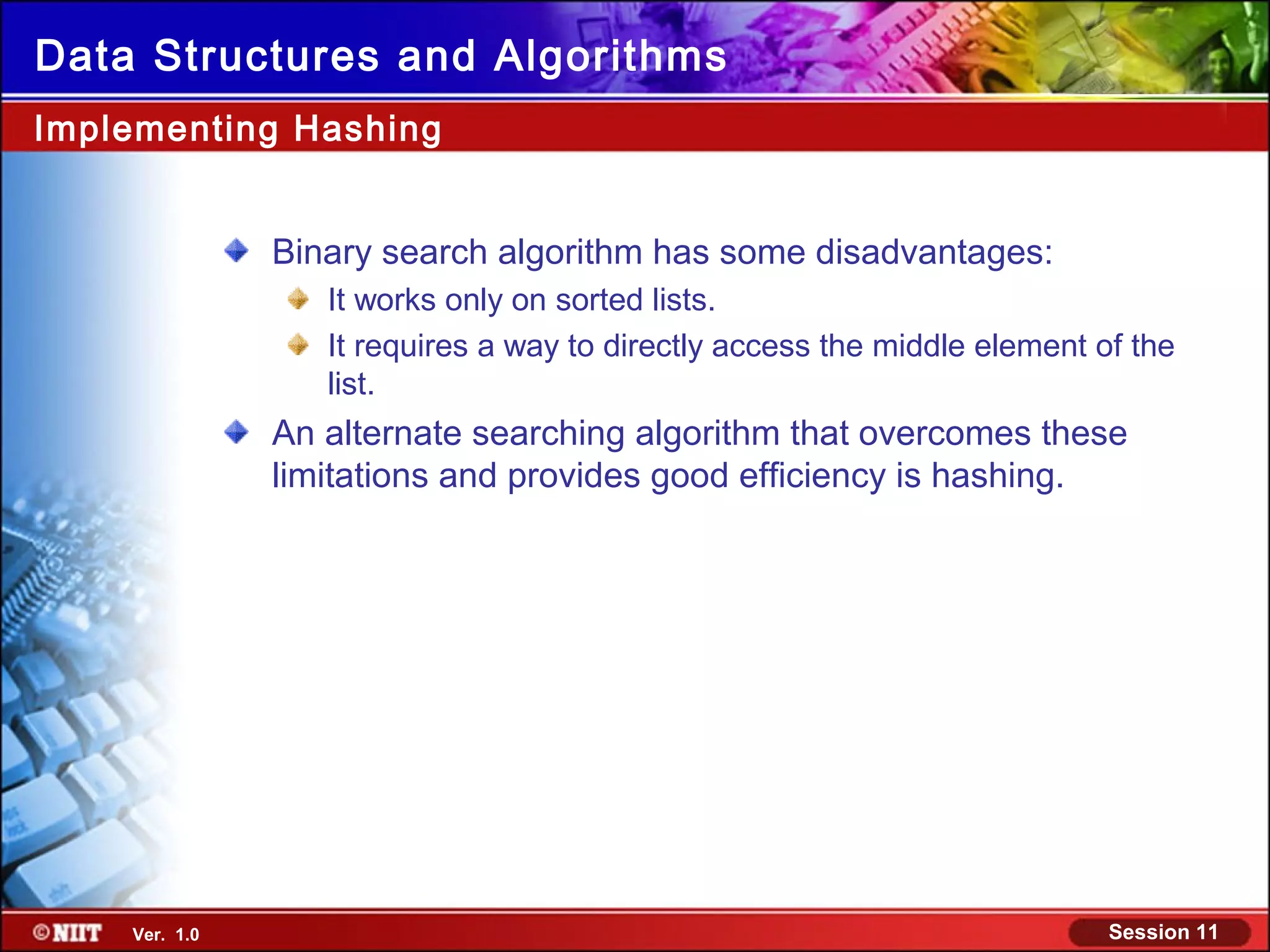 Data Structures and Algorithms

Implementing Hashing

Binary search algorithm has some disadvantages:

It works only on sorted lists.

It requires a way to directly access the middle element of the list.

An alternate searching algorithm that overcomes these limitations and provides good efficiency is hashing.

©NIIT Ver. 1.0

Session 11